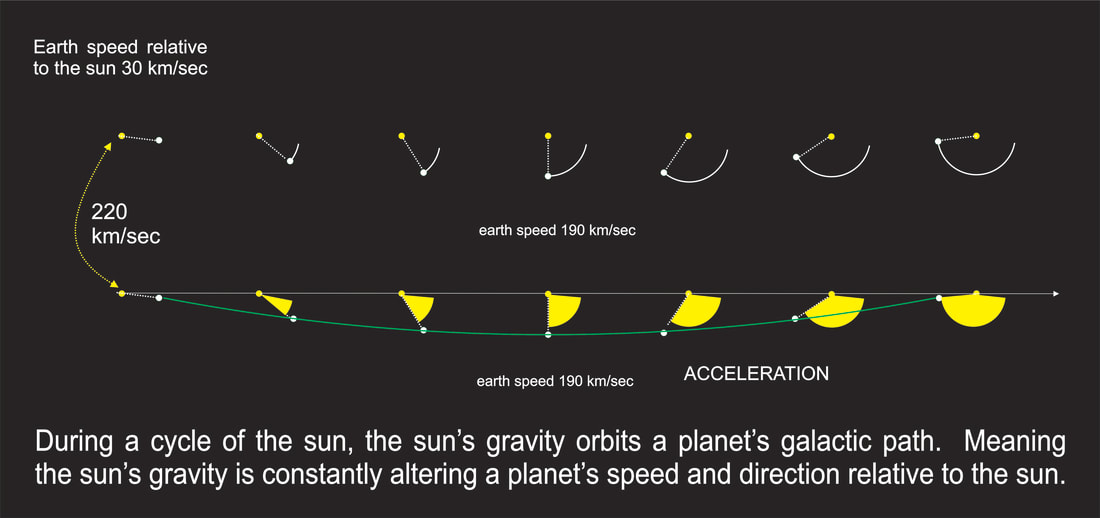 Earth speed relative to the sun 30 km/sec

220 km/sec

earth speed 190 km/sec

earth speed 190 km/sec

ACCELERATION

During a cycle of the sun, the sun's gravity orbits a planet's galactic path. Meaning the sun's gravity is constantly altering a planet's speed and direction relative to the sun.